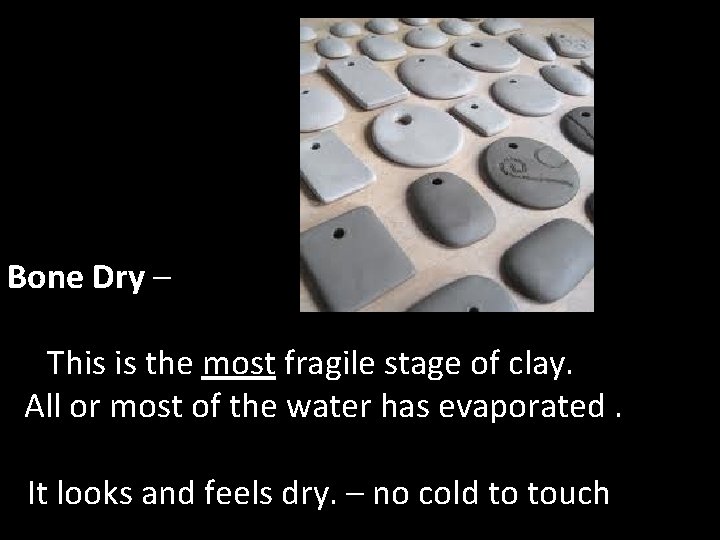 Bone Dry –

This is the most fragile stage of clay.
All or most of the water has evaporated .

It looks and feels dry. – no cold to touch